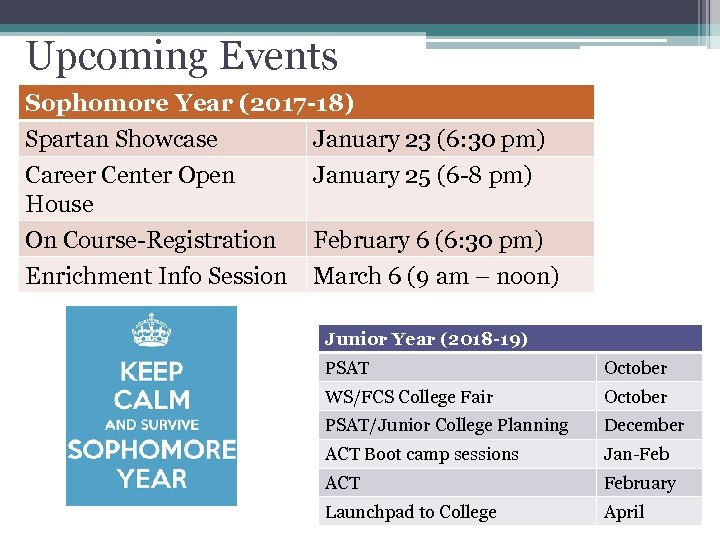 Upcoming Events

| Sophomore Year (2017-18) | |
|---|---|
| Spartan Showcase | January 23 (6:30 pm) |
| Career Center Open House | January 25 (6-8 pm) |
| On Course-Registration | February 6 (6:30 pm) |
| Enrichment Info Session | March 6 (9 am – noon) |

KEEP CALM AND SURVIVE SOPHOMORE YEAR

| Junior Year (2018-19) | |
|---|---|
| PSAT | October |
| WS/FCS College Fair | October |
| PSAT/Junior College Planning | December |
| ACT Boot camp sessions | Jan-Feb |
| ACT | February |
| Launchpad to College | April |